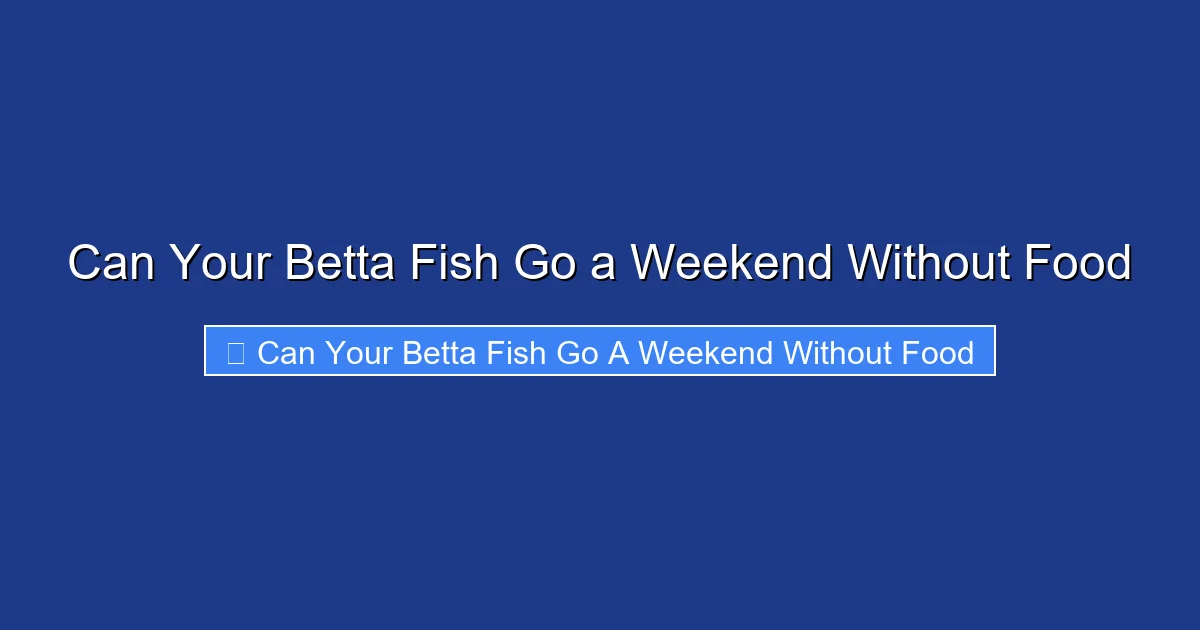 Can Your Betta Fish Go a Weekend Without Food

Can Your Betta Fish Go A Weekend Without Food